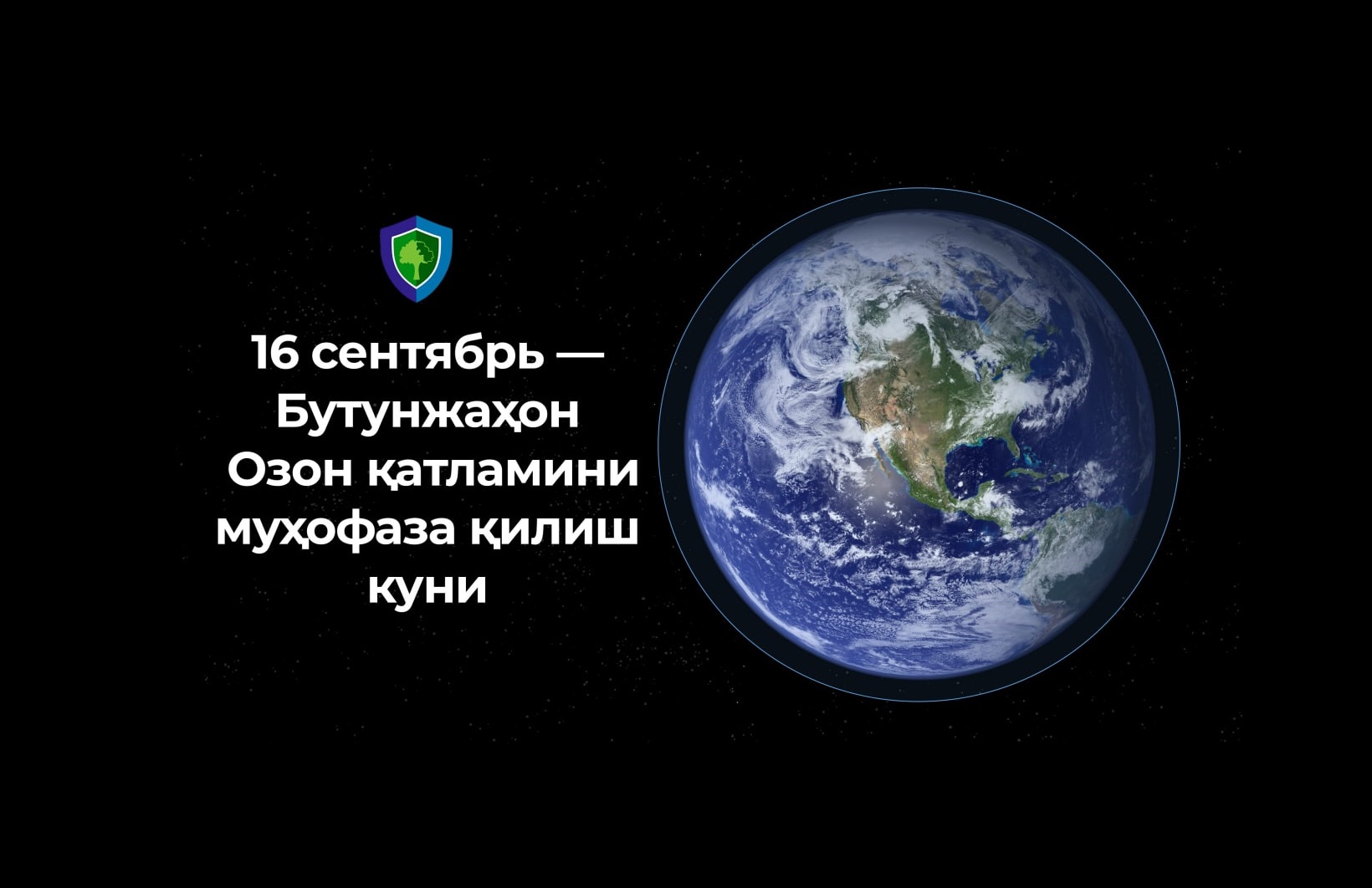 16 сентябрь — Бутунжаҳон Озон қатламини муҳофаза қилиш куни